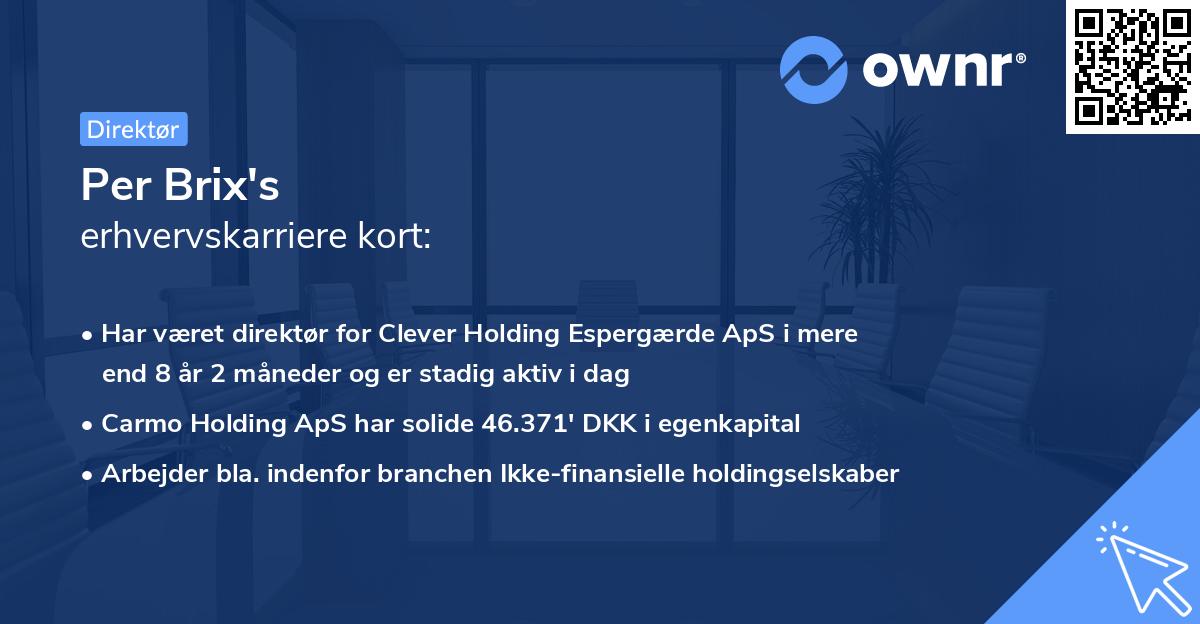 ownr®

Direktør

Per Brix's
erhvervskarriere kort:

• Har været direktør for Clever Holding Espergærde ApS i mere end 8 år 2 måneder og er stadig aktiv i dag

• Carmo Holding ApS har solide 46.371' DKK i egenkapital

• Arbejder bla. indenfor branchen Ikke-finansielle holdingselskaber